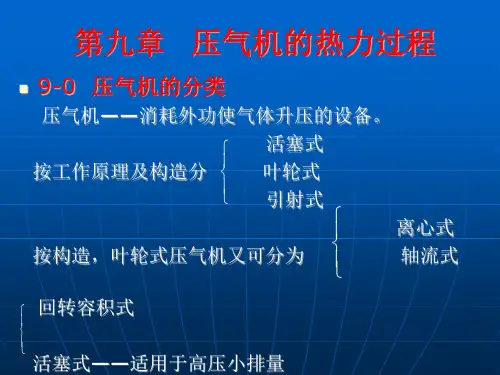 第九章　压气机的热力过程

9-0　压气机的分类

压气机——消耗外功使气体升压的设备。

按工作原理及构造分

活塞式

叶轮式

引射式

按构造，叶轮式压气机又可分为

离心式

轴流式

回转容积式

活塞式——适用于高压小排量